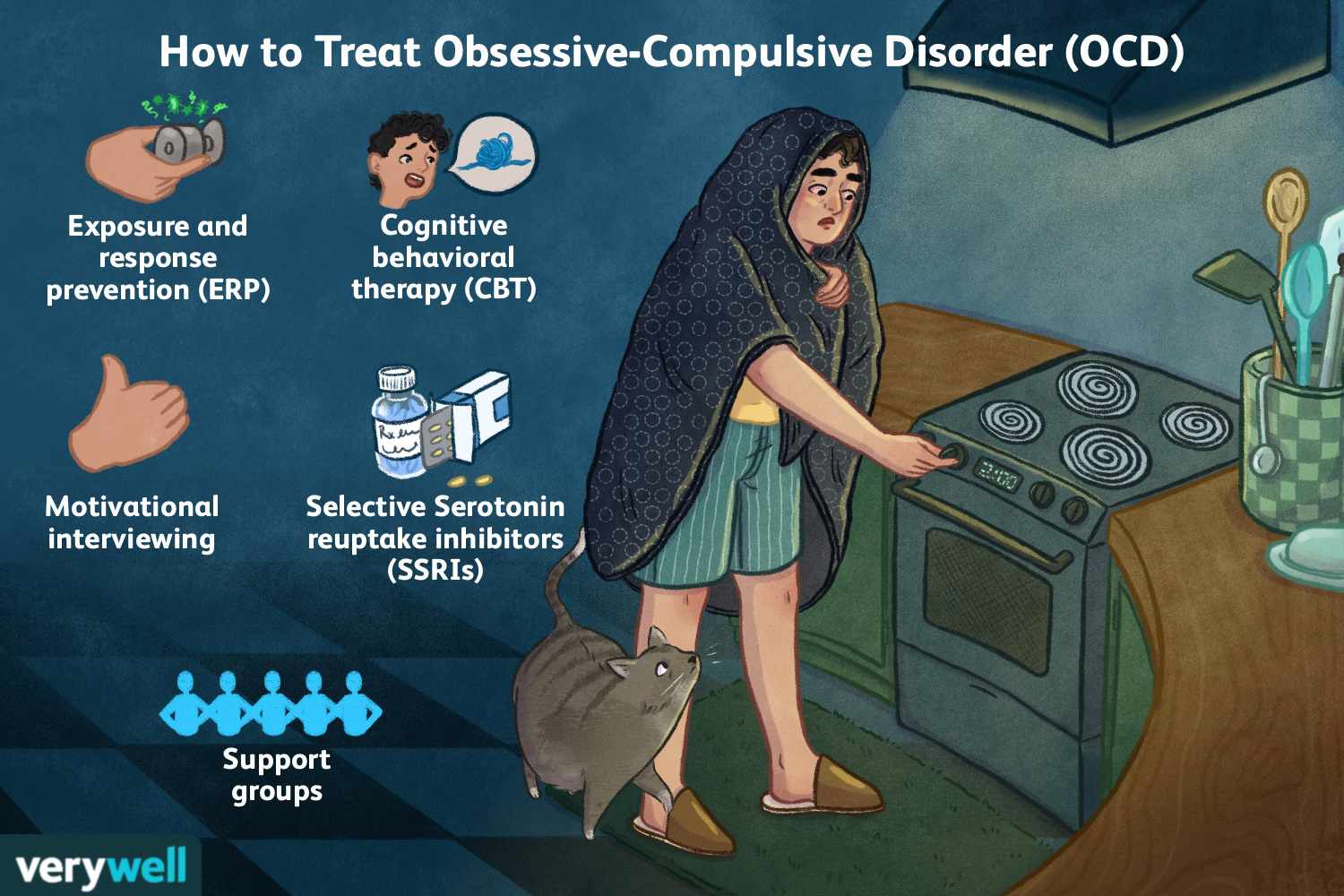 How to Treat Obsessive-Compulsive Disorder (OCD)

Exposure and response prevention (ERP)

Cognitive behavioral therapy (CBT)

Motivational interviewing

Selective Serotonin reuptake inhibitors (SSRIs)

Support groups

verywell